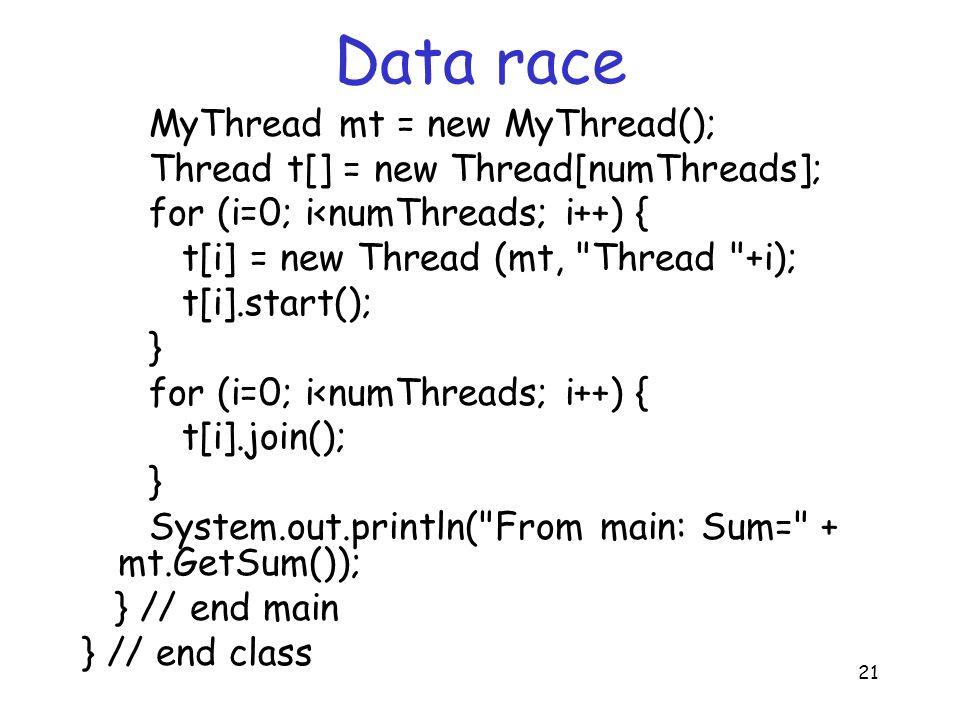 Data race

MyThread mt = new MyThread();
Thread t[] = new Thread[numThreads];
for (i=0; i<numThreads; i++) {
t[i] = new Thread (mt, "Thread "+i);
t[i].start();
}
for (i=0; i<numThreads; i++) {
t[i].join();
}
System.out.println("From main: Sum=" + mt.GetSum());
} // end main
} // end class

21